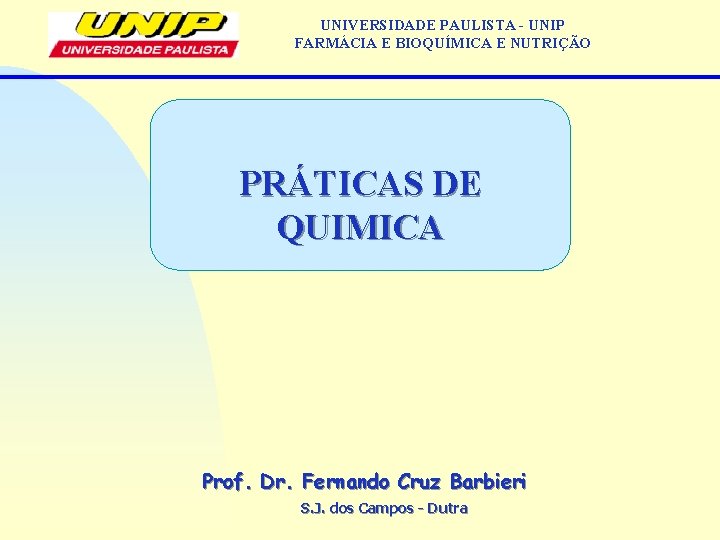 UNIP
UNIVERSIDADE PAULISTA

UNIVERSIDADE PAULISTA - UNIP
FARMÁCIA E BIOQUÍMICA E NUTRIÇÃO

PRÁTICAS DE QUIMICA

Prof. Dr. Fernando Cruz Barbieri
S.J. dos Campos - Dutra